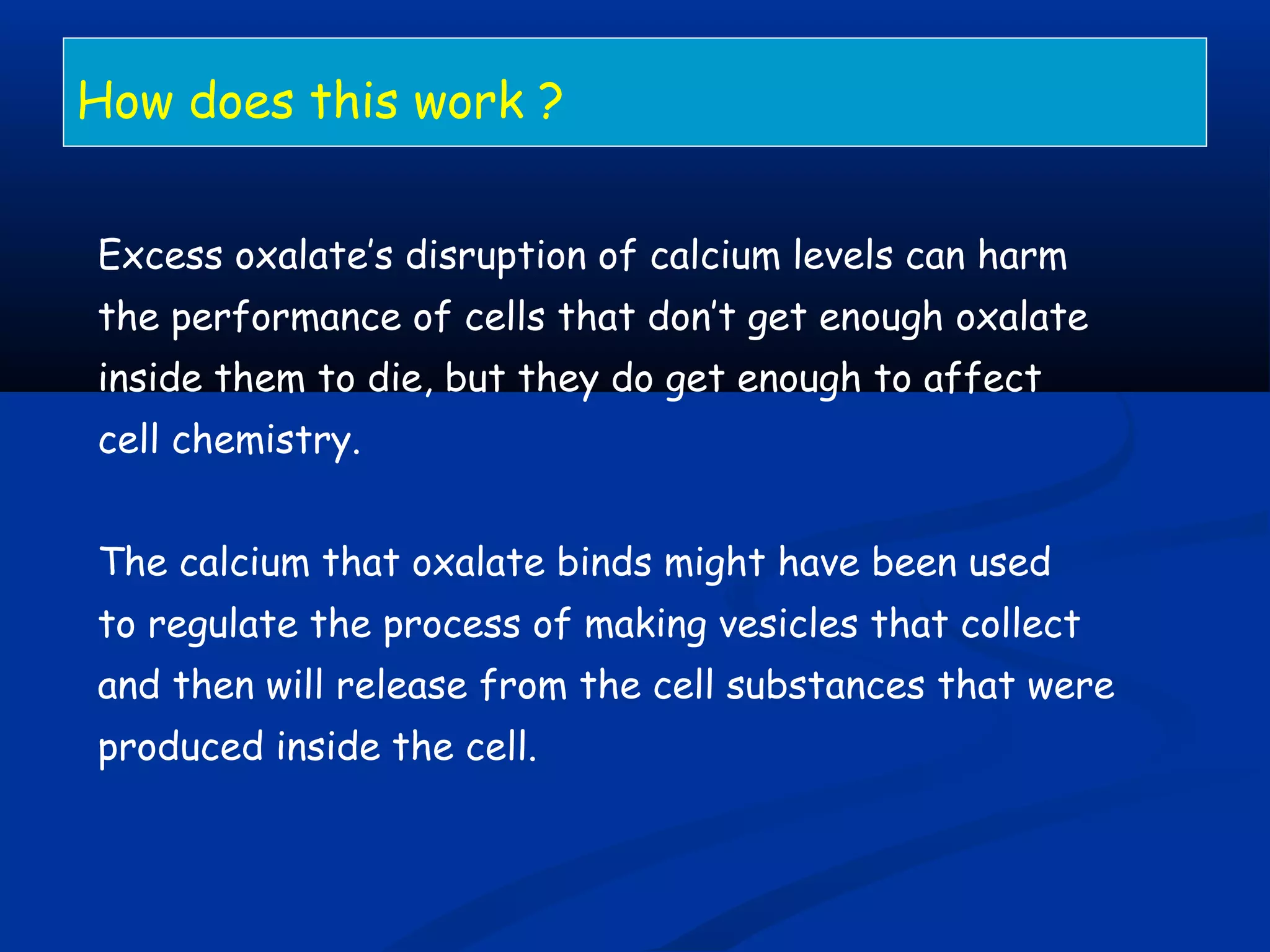 How does this work ?

Excess oxalate’s disruption of calcium levels can harm the performance of cells that don’t get enough oxalate inside them to die, but they do get enough to affect cell chemistry.

The calcium that oxalate binds might have been used to regulate the process of making vesicles that collect and then will release from the cell substances that were produced inside the cell.